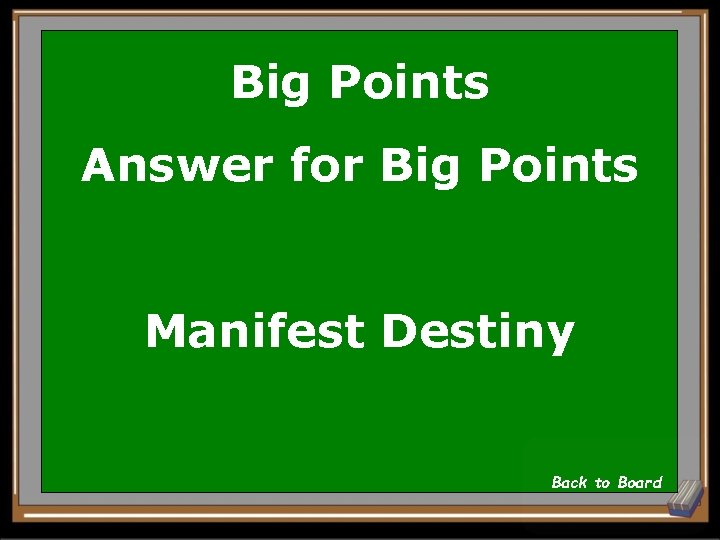 Big Points
Answer for Big Points

Manifest Destiny

Back to Board